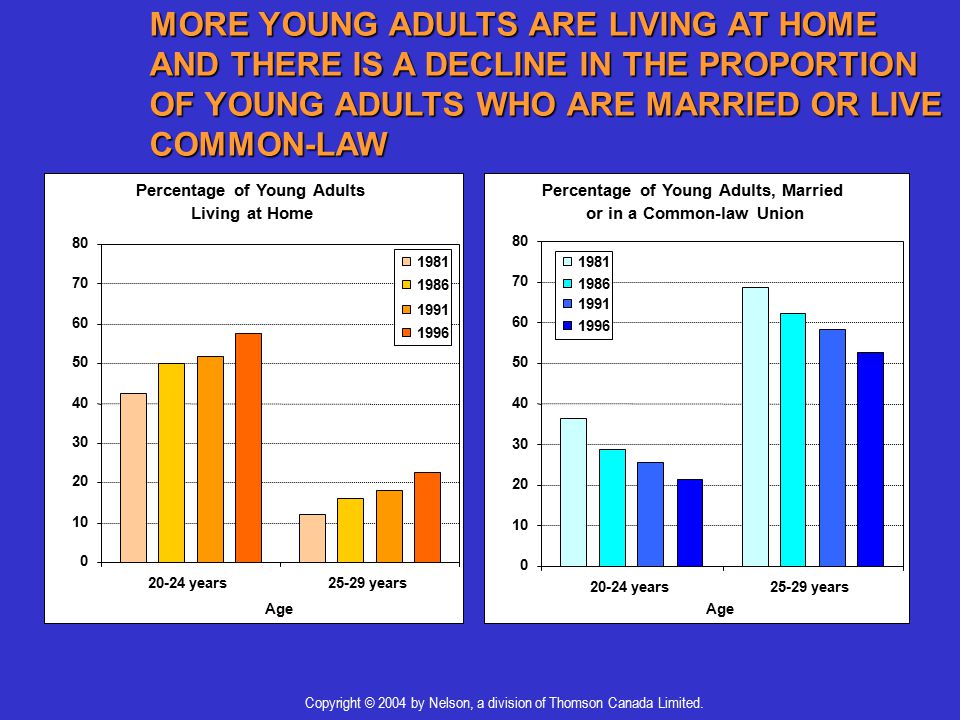 MORE YOUNG ADULTS ARE LIVING AT HOME AND THERE IS A DECLINE IN THE PROPORTION OF YOUNG ADULTS WHO ARE MARRIED OR LIVE COMMON-LAW

Percentage of Young Adults Living at Home

80
70
60
50
40
30
20
10
0

1981
1986
1991
1996

20-24 years
25-29 years
Age

Percentage of Young Adults, Married or in a Common-law Union

80
70
60
50
40
30
20
10
0

1981
1986
1991
1996

20-24 years
25-29 years
Age

Copyright © 2004 by Nelson, a division of Thomson Canada Limited.